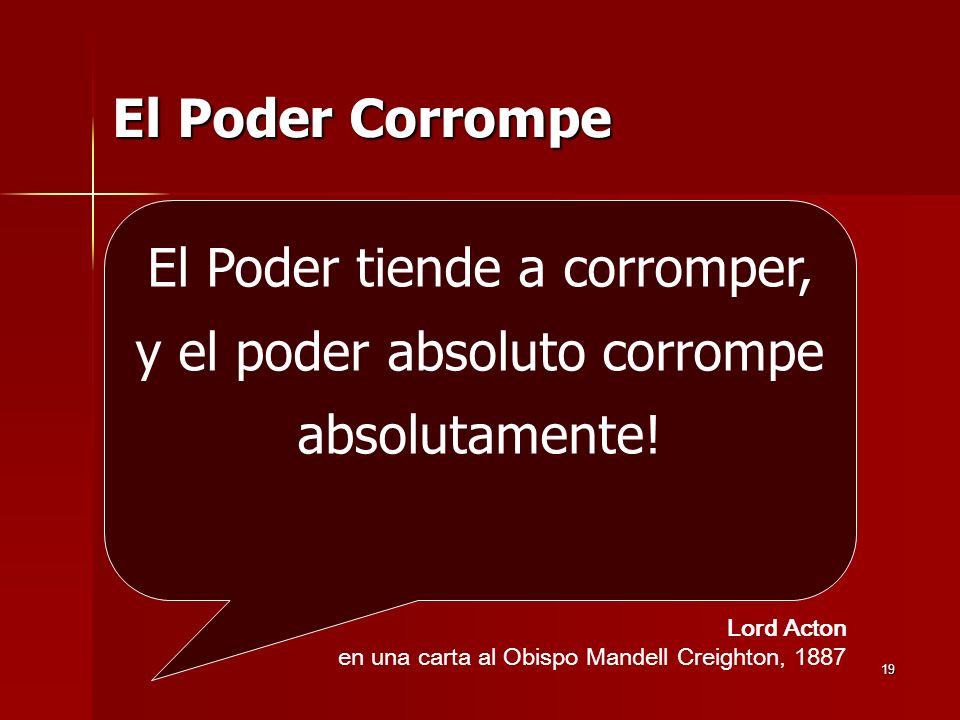 El Poder Corrompe

El Poder tiende a corromper, y el poder absoluto corrompe absolutamente!

Lord Acton
en una carta al Obispo Mandell Creighton, 1887

19